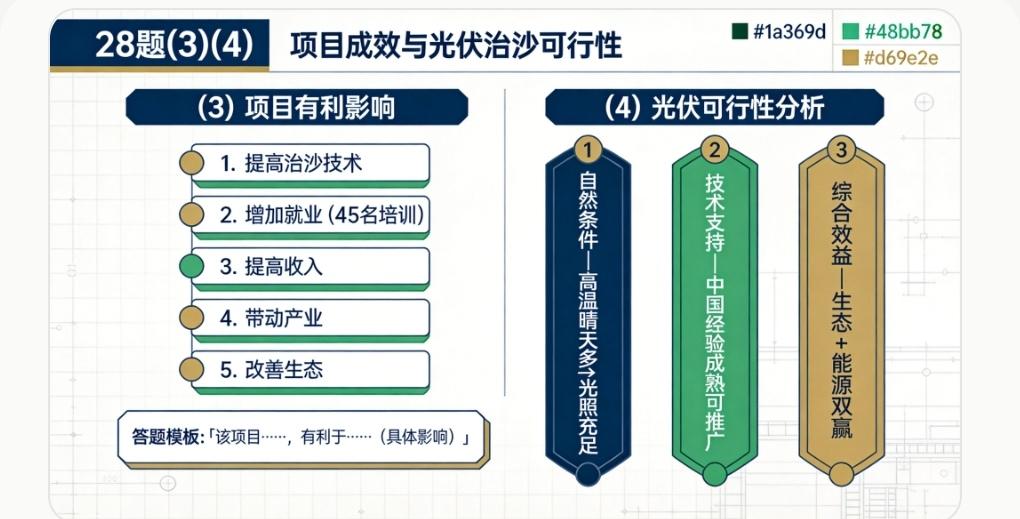 28题(3)(4) 项目成效与光伏治沙可行性

#1a369d #48bb78 #d69e2e

(3) 项目有利影响

1. 提高治沙技术

2. 增加就业 (45名培训)

3. 提高收入

4. 带动产业

5. 改善生态

答题模板:「该项目……,有利于……(具体影响)」

(4) 光伏可行性分析

1 自然条件—高温晴天多→光照充足

2 技术支持—中国经验成熟可推广

3 综合效益—生态+能源双赢